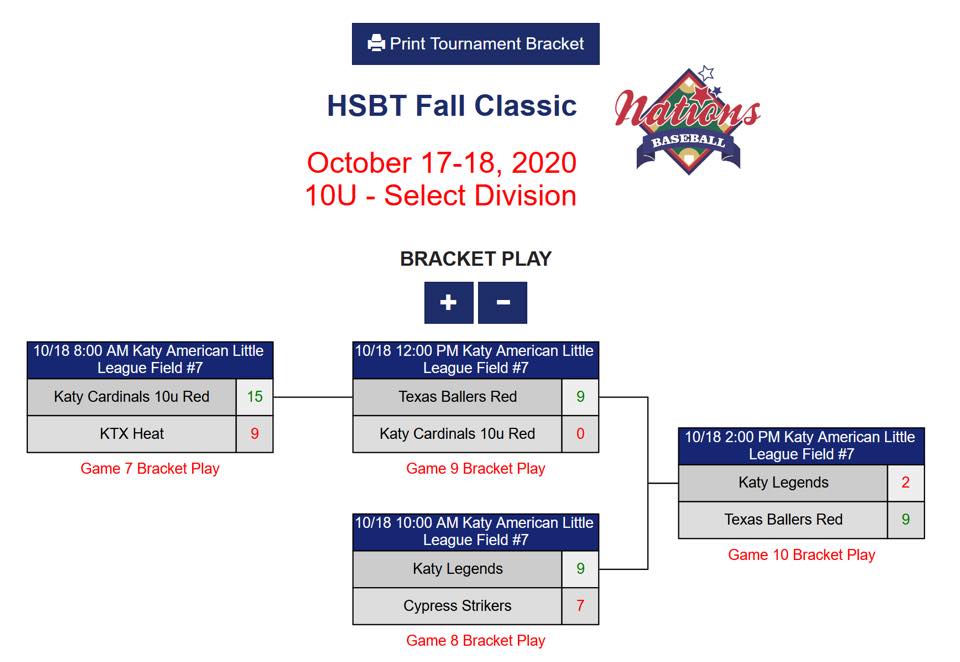 Print Tournament Bracket

HSBT Fall Classic

Nations BASEBALL

October 17-18, 2020
10U - Select Division

BRACKET PLAY

+ −

10/18 8:00 AM Katy American Little League Field #7

| Katy Cardinals 10u Red | 15 |
|---|---|
| KTX Heat | 9 |

Game 7 Bracket Play

10/18 12:00 PM Katy American Little League Field #7

| Texas Ballers Red | 9 |
|---|---|
| Katy Cardinals 10u Red | 0 |

Game 9 Bracket Play

10/18 10:00 AM Katy American Little League Field #7

| Katy Legends | 9 |
|---|---|
| Cypress Strikers | 7 |

Game 8 Bracket Play

10/18 2:00 PM Katy American Little League Field #7

| Katy Legends | 2 |
|---|---|
| Texas Ballers Red | 9 |

Game 10 Bracket Play